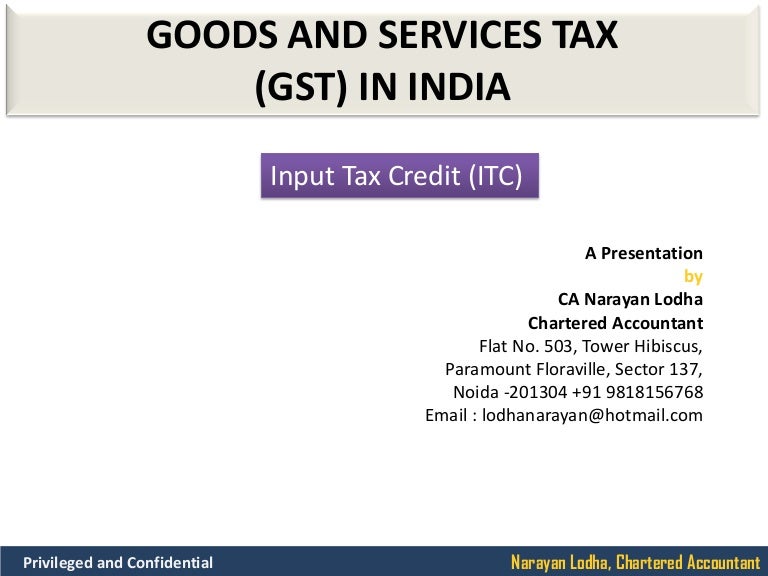 GOODS AND SERVICES TAX
(GST) IN INDIA

Input Tax Credit (ITC)

A Presentation
by
CA Narayan Lodha
Chartered Accountant
Flat No. 503, Tower Hibiscus,
Paramount Floraville, Sector 137,
Noida -201304 +91 9818156768
Email : lodhanarayan@hotmail.com

Privileged and Confidential

Narayan Lodha, Chartered Accountant